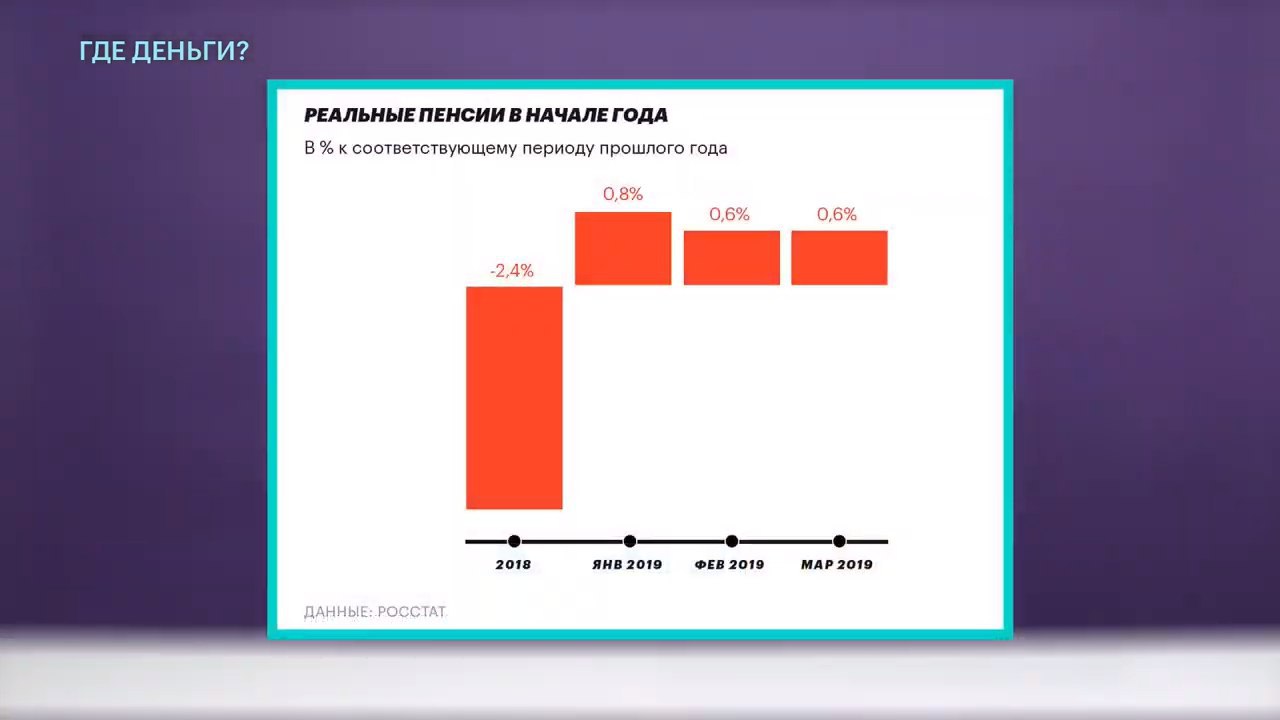 ГДЕ ДЕНЬГИ?

РЕАЛЬНЫЕ ПЕНСИИ В НАЧАЛЕ ГОДА

В % к соответствующему периоду прошлого года

-2,4%

0,8%

0,6%

0,6%

2018

ЯНВ 2019

ФЕВ 2019

МАР 2019

ДАННЫЕ: РОССТАТ